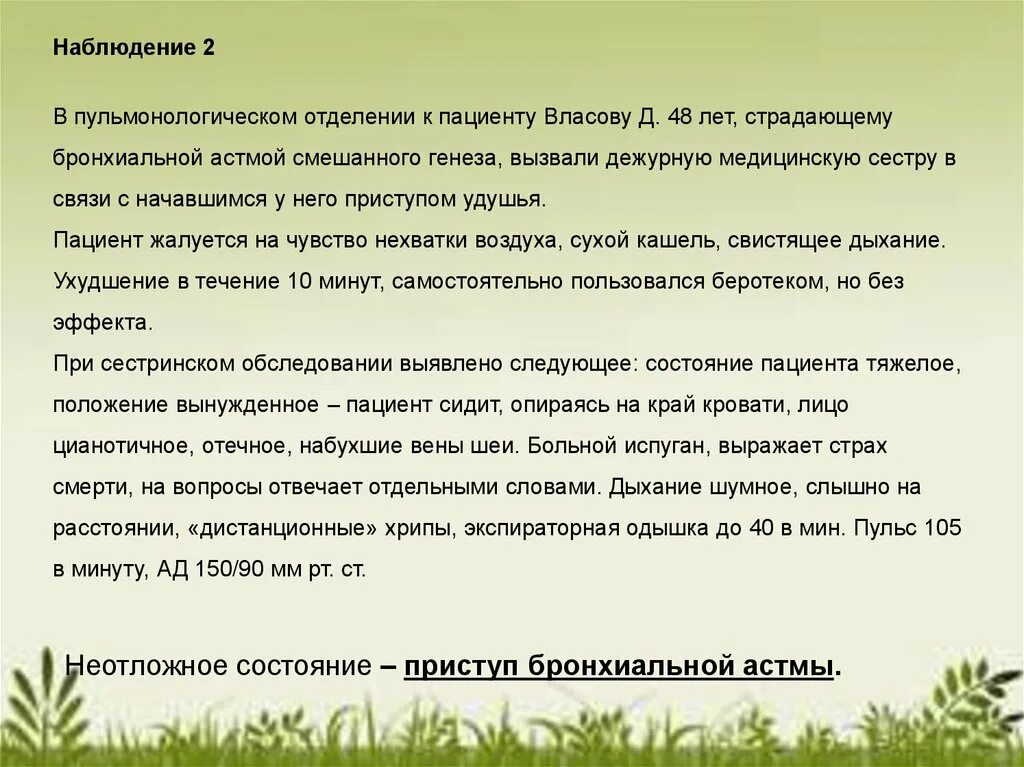 Наблюдение 2

В пульмонологическом отделении к пациенту Власову Д. 48 лет, страдающему бронхиальной астмой смешанного генеза, вызвали дежурную медицинскую сестру в связи с начавшимся у него приступом удушья.
Пациент жалуется на чувство нехватки воздуха, сухой кашель, свистящее дыхание. Ухудшение в течение 10 минут, самостоятельно пользовался беротеком, но без эффекта.
При сестринском обследовании выявлено следующее: состояние пациента тяжелое, положение вынужденное – пациент сидит, опираясь на край кровати, лицо цианотичное, отечное, набухшие вены шеи. Больной испуган, выражает страх смерти, на вопросы отвечает отдельными словами. Дыхание шумное, слышно на расстоянии, «дистанционные» хрипы, экспираторная одышка до 40 в мин. Пульс 105 в минуту, АД 150/90 мм рт. ст.

Неотложное состояние – приступ бронхиальной астмы.